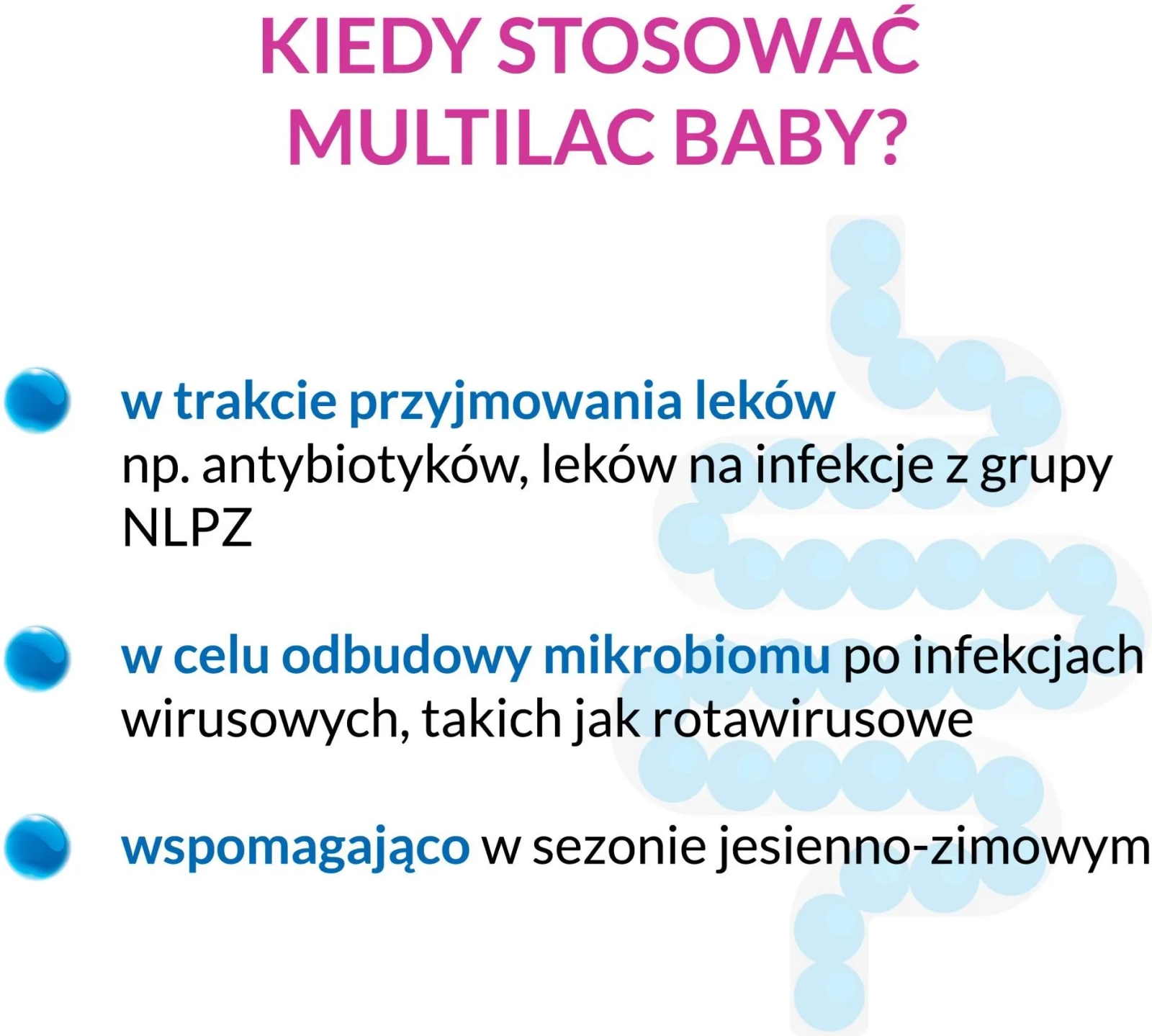 KIEDY STOSOWAĆ MULTILAC BABY?

w trakcie przyjmowania leków np. antybiotyków, leków na infekcje z grupy NLPZ

w celu odbudowy mikrobiomu po infekcjach wirusowych, takich jak rotawirusowe

wspomagająco w sezonie jesienno-zimowym